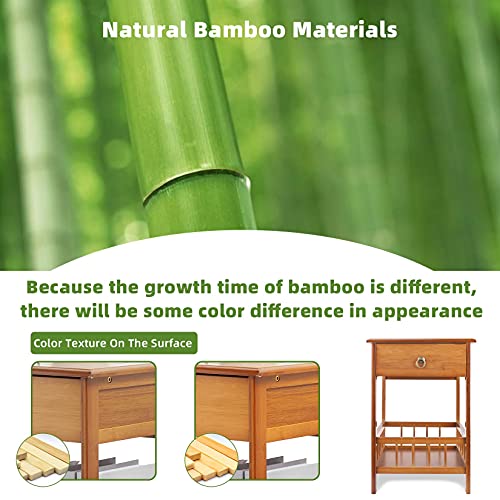 Natural Bamboo Materials

Because the growth time of bamboo is different, there will be some color difference in appearance

Color Texture On The Surface